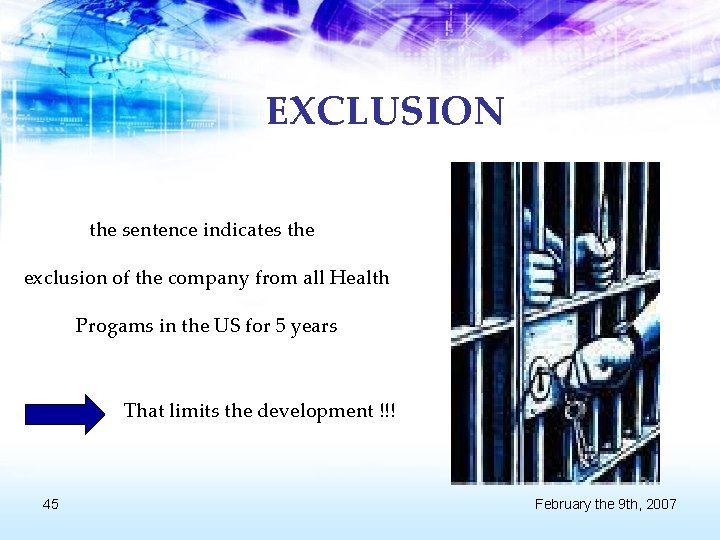 EXCLUSION

the sentence indicates the exclusion of the company from all Health Progams in the US for 5 years

That limits the development !!!

45

February the 9th, 2007